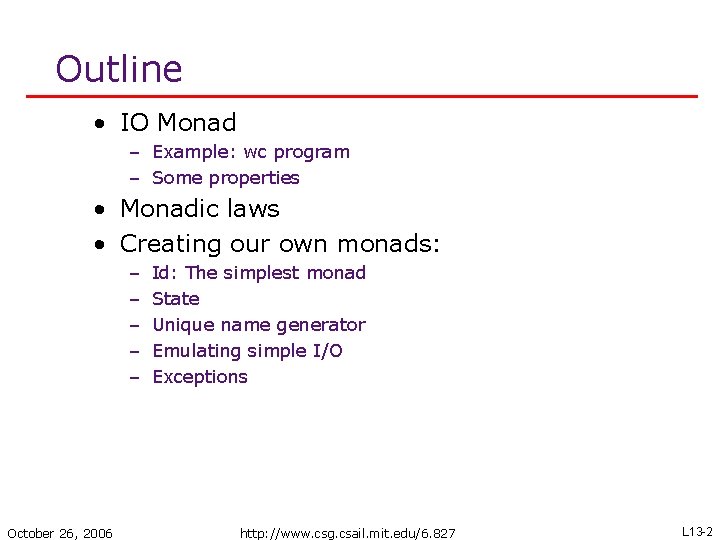 Outline

• IO Monad
  – Example: wc program
  – Some properties
• Monadic laws
• Creating our own monads:
  – Id: The simplest monad
  – State
  – Unique name generator
  – Emulating simple I/O
  – Exceptions

October 26, 2006 http://www.csg.csail.mit.edu/6.827 L13-2